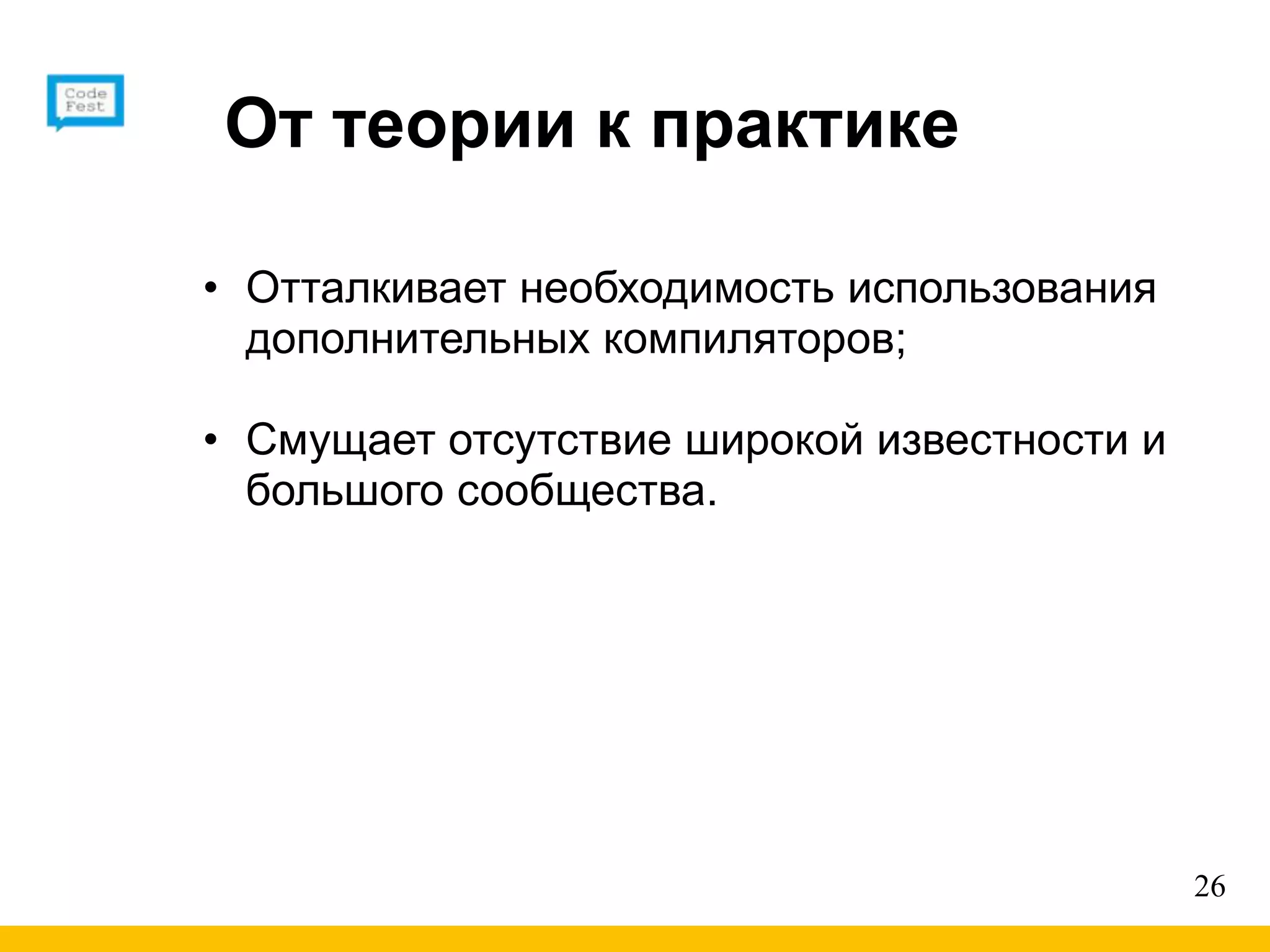 Code Fest

От теории к практике

• Отталкивает необходимость использования дополнительных компиляторов;

• Смущает отсутствие широкой известности и большого сообщества.

26